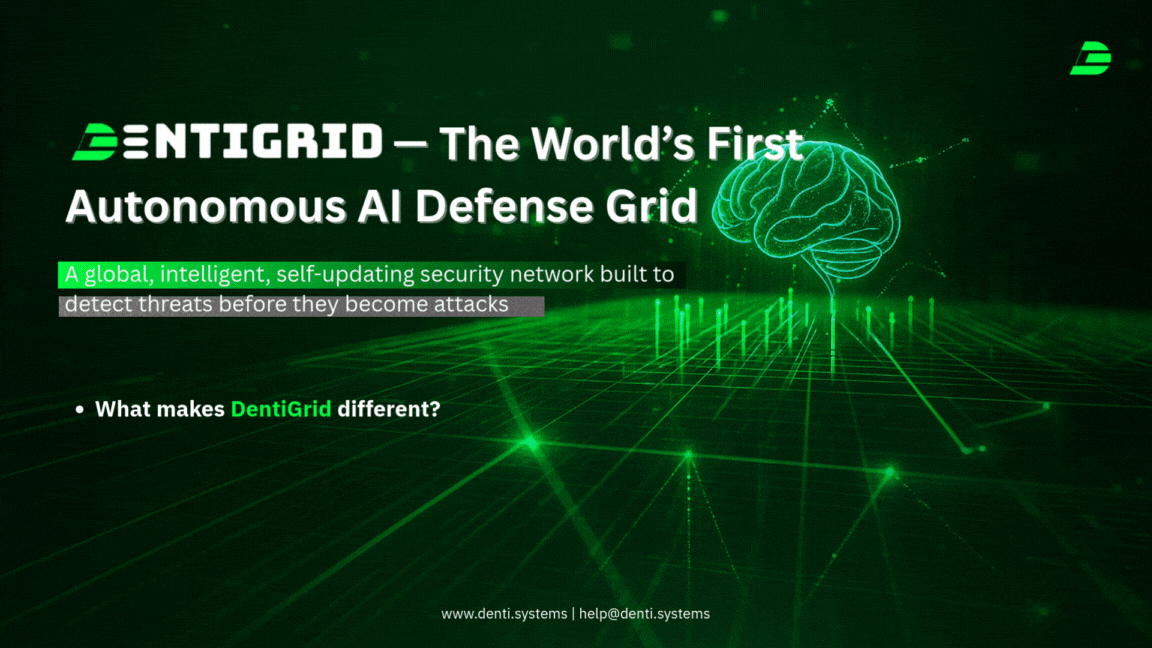 DENTIGRID — The World's First Autonomous AI Defense Grid

A global, intelligent, self-updating security network built to detect threats before they become attacks

• What makes DentiGrid different?

www.denti.systems | help@denti.systems